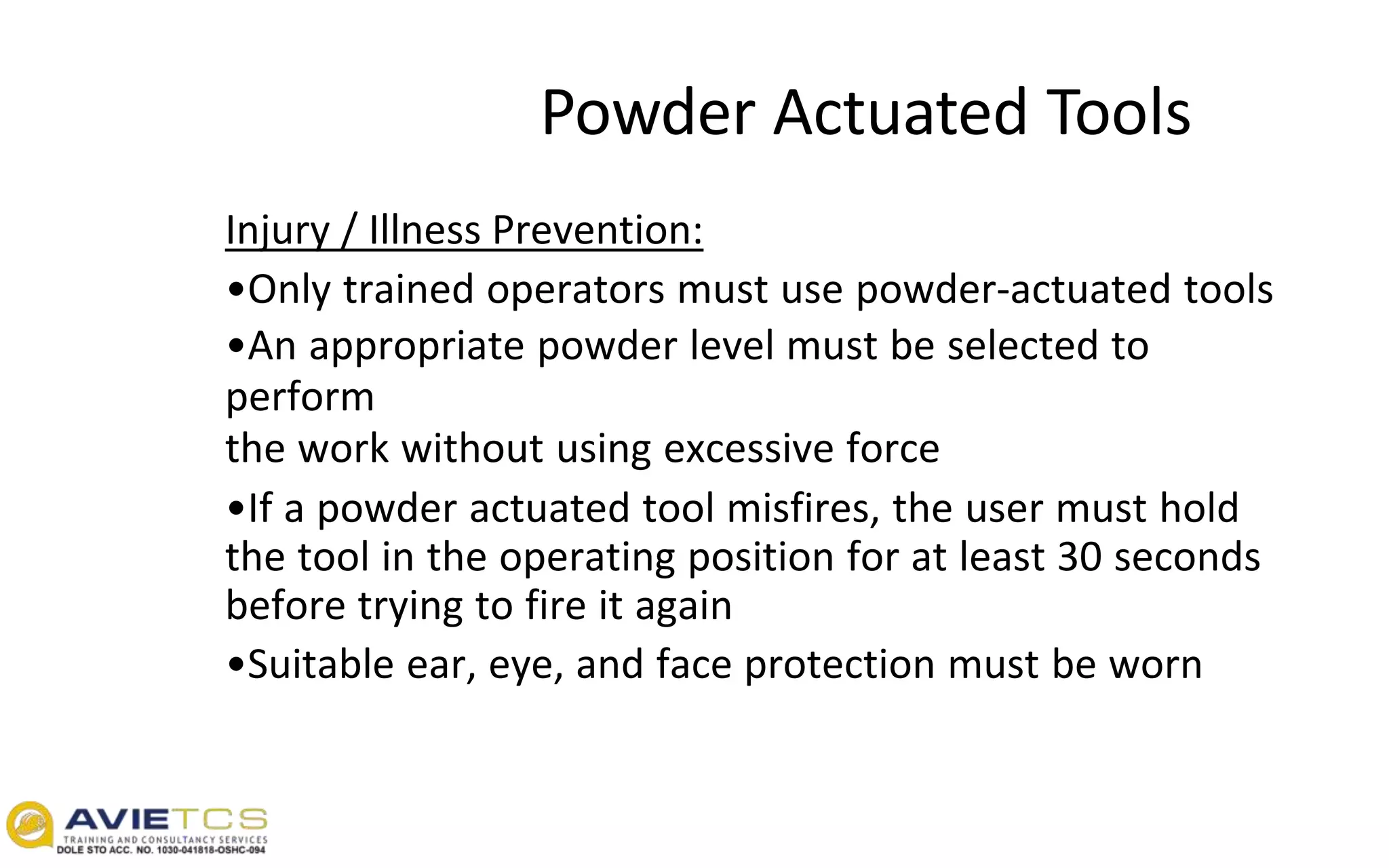 Powder Actuated Tools

Injury / Illness Prevention:

•Only trained operators must use powder-actuated tools

•An appropriate powder level must be selected to perform
the work without using excessive force

•If a powder actuated tool misfires, the user must hold the tool in the operating position for at least 30 seconds before trying to fire it again

•Suitable ear, eye, and face protection must be worn

AVIETCS
TRAINING AND CONSULTANCY SERVICES
DOLE STO ACC. NO. 1030-041818-OSHC-094